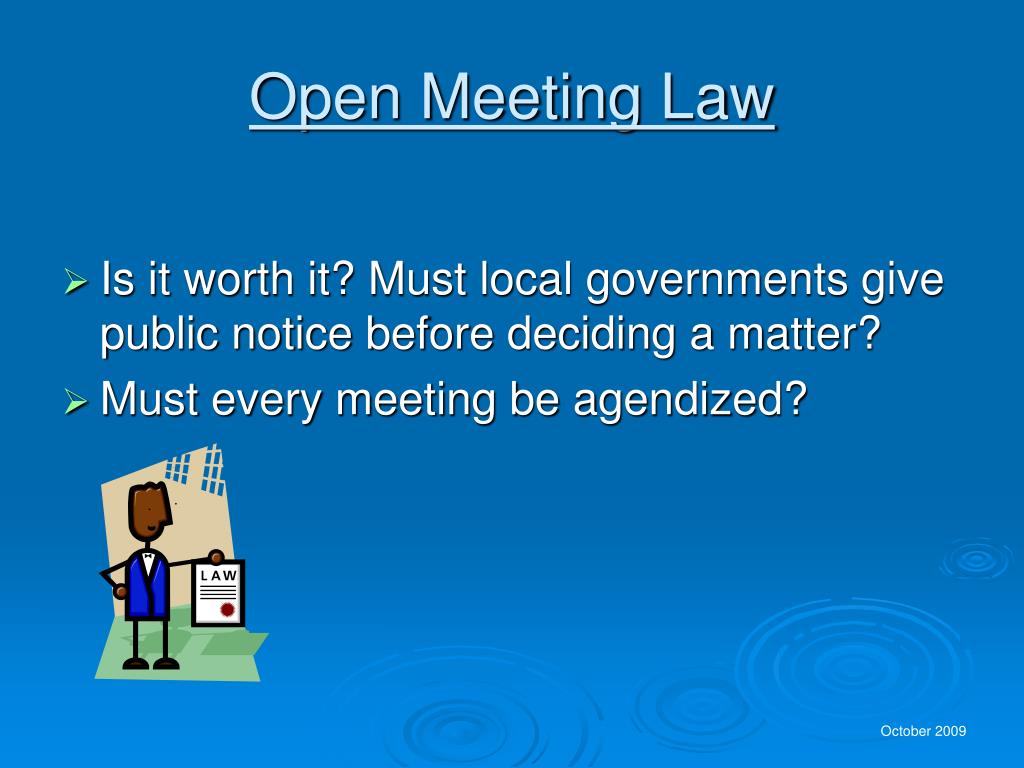 Open Meeting Law

➢ Is it worth it? Must local governments give public notice before deciding a matter?
➢ Must every meeting be agendized?

LAW

October 2009